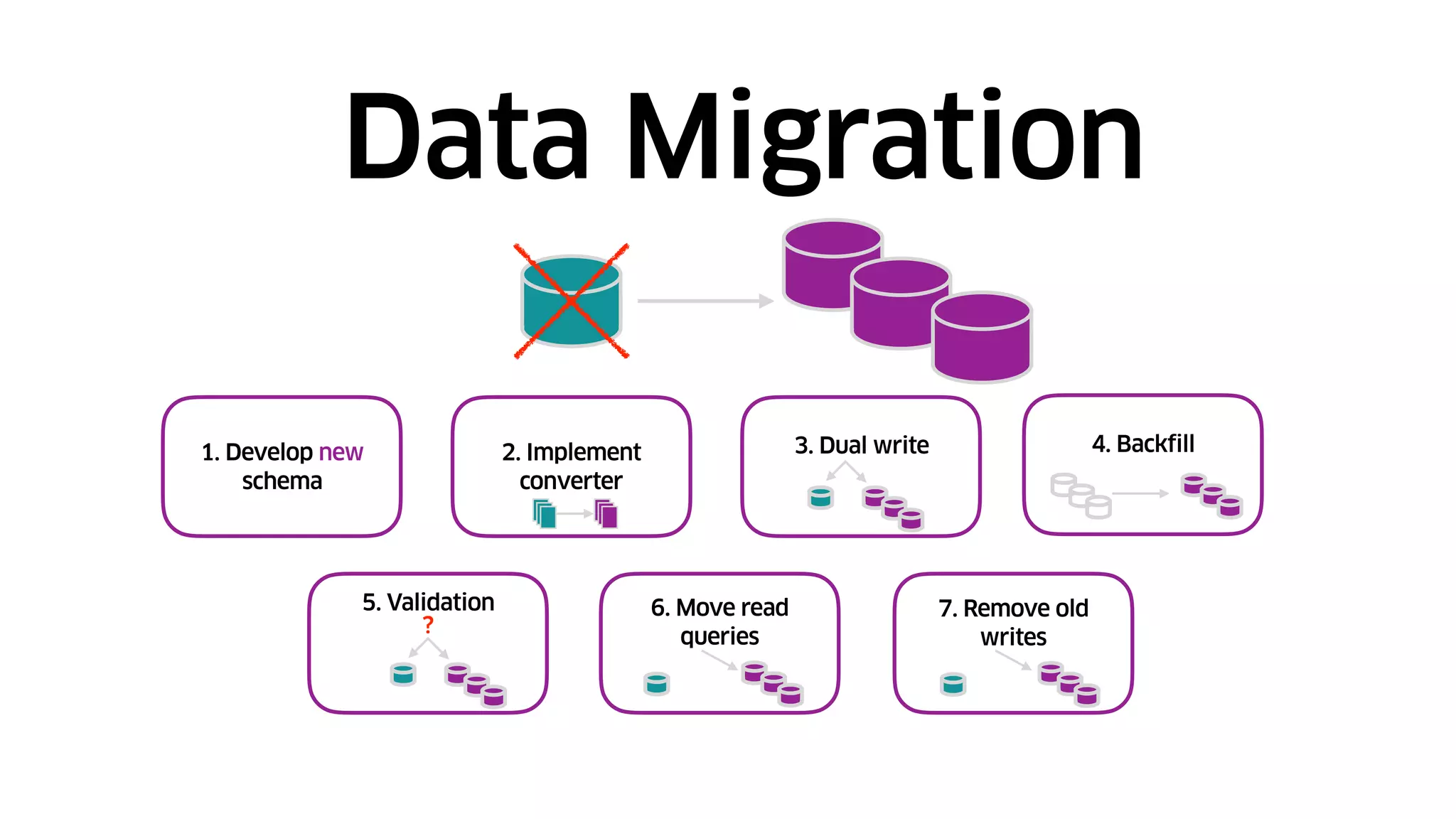 Data Migration

1. Develop new schema

2. Implement converter

3. Dual write

4. Backfill

5. Validation
?

6. Move read queries

7. Remove old writes